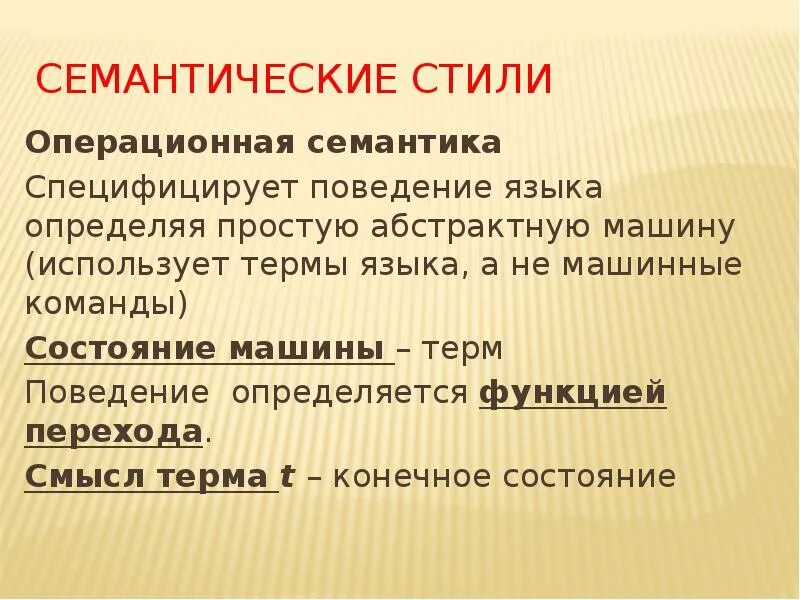 СЕМАНТИЧЕСКИЕ СТИЛИ

Операционная семантика

Специфицирует поведение языка определяя простую абстрактную машину (использует термы языка, а не машинные команды)

Состояние машины – терм

Поведение определяется функцией перехода.

Смысл терма t – конечное состояние